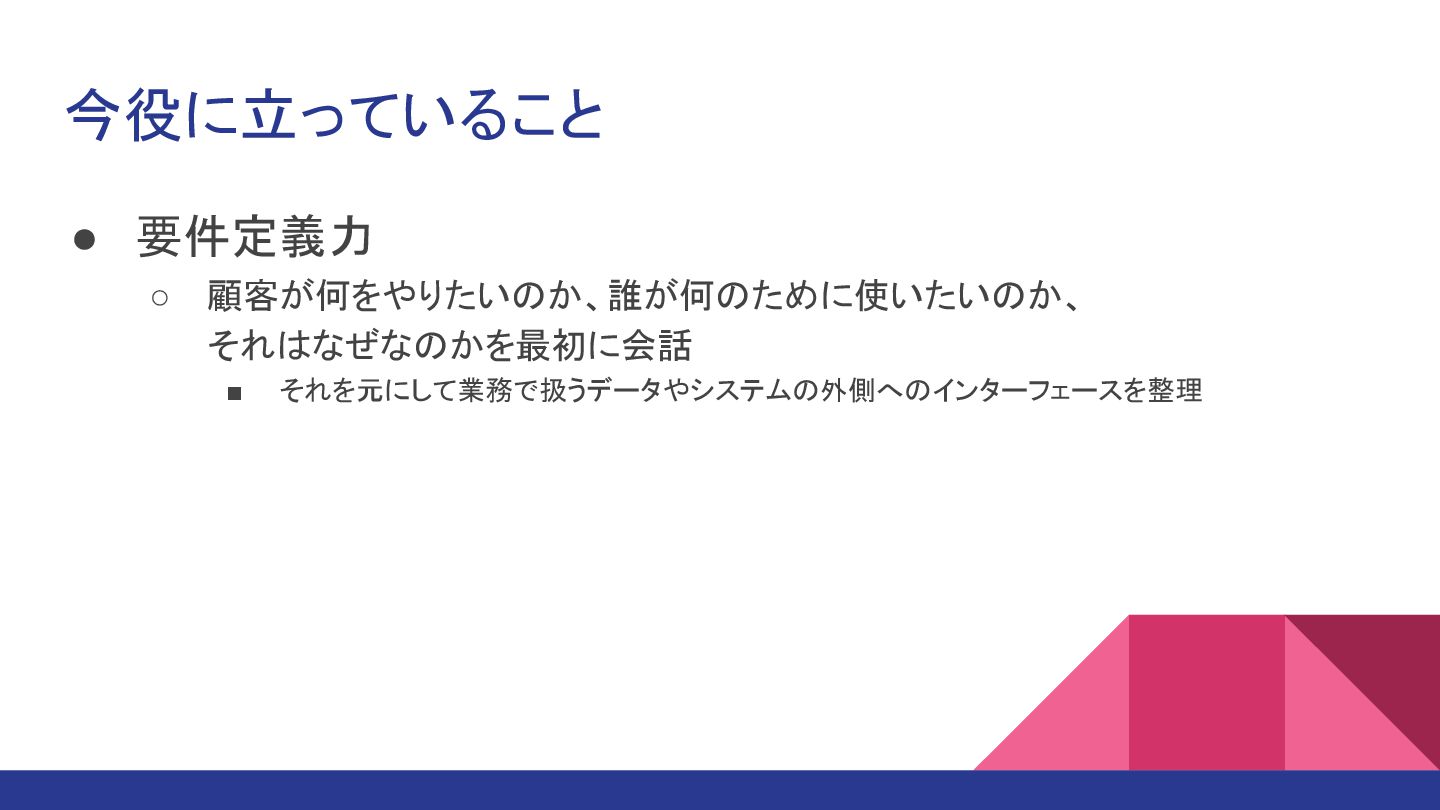 今役に立っていること

● 要件定義力
○ 顧客が何をやりたいのか、誰が何のために使いたいのか、それはなぜなのかを最初に会話
■ それを元にして業務で扱うデータやシステムの外側へのインターフェースを整理